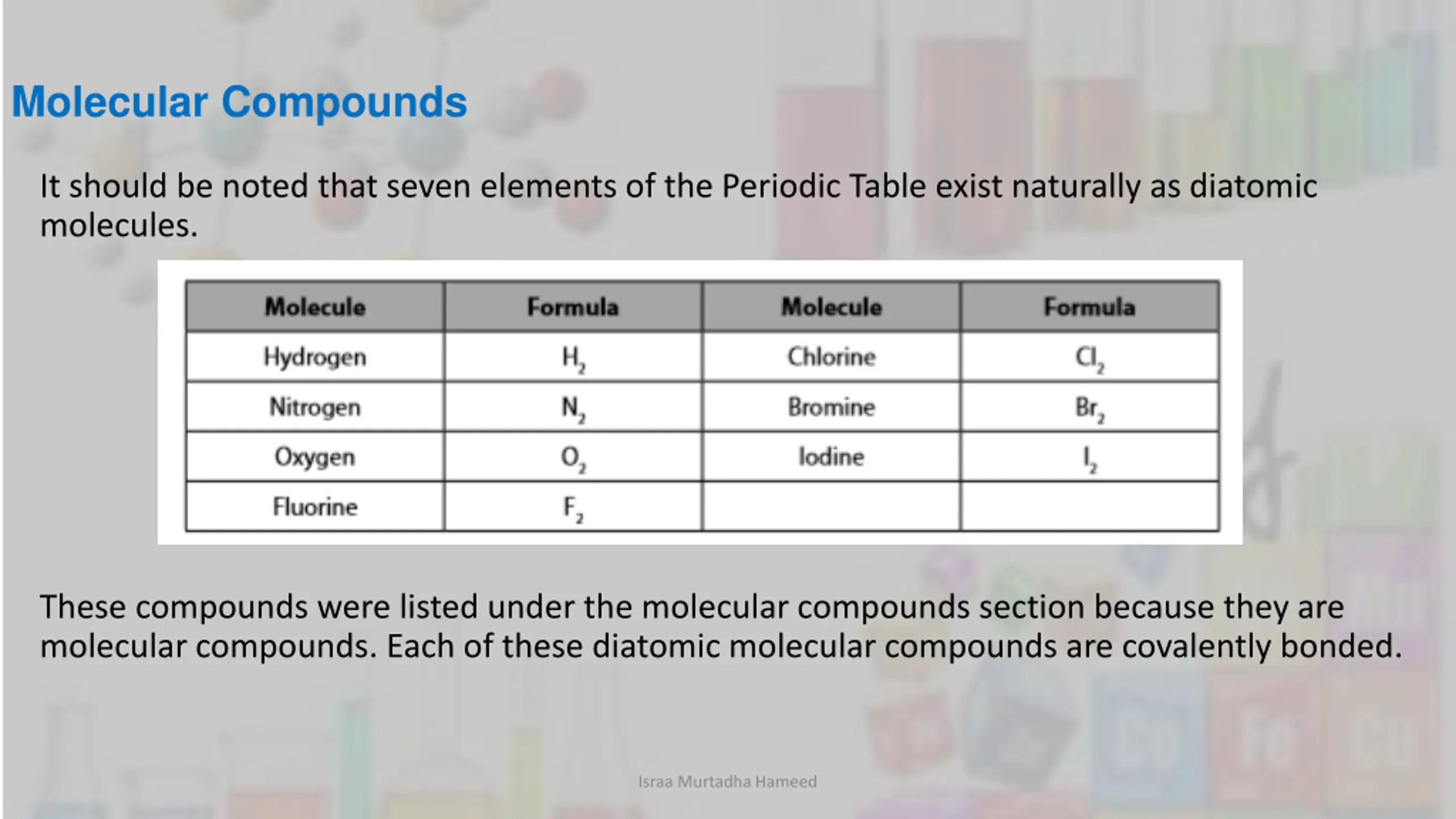 Molecular Compounds

It should be noted that seven elements of the Periodic Table exist naturally as diatomic molecules.

| Molecule | Formula | Molecule | Formula |
|---|---|---|---|
| Hydrogen | $H_2$ | Chlorine | $Cl_2$ |
| Nitrogen | $N_2$ | Bromine | $Br_2$ |
| Oxygen | $O_2$ | Iodine | $I_2$ |
| Fluorine | $F_2$ | | |

These compounds were listed under the molecular compounds section because they are molecular compounds. Each of these diatomic molecular compounds are covalently bonded.

Israa Murtadha Hameed